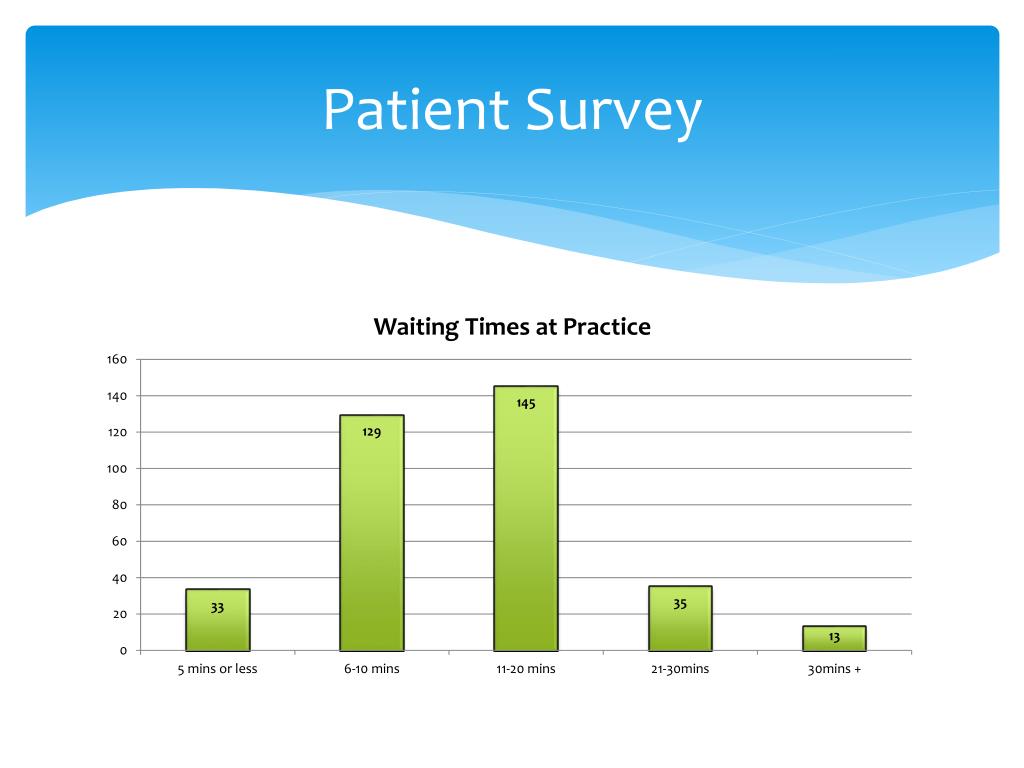 Patient Survey

Waiting Times at Practice

160
140
120
100
80
60
40
20
0

33
129
145
35
13

5 mins or less
6-10 mins
11-20 mins
21-30mins
30mins +